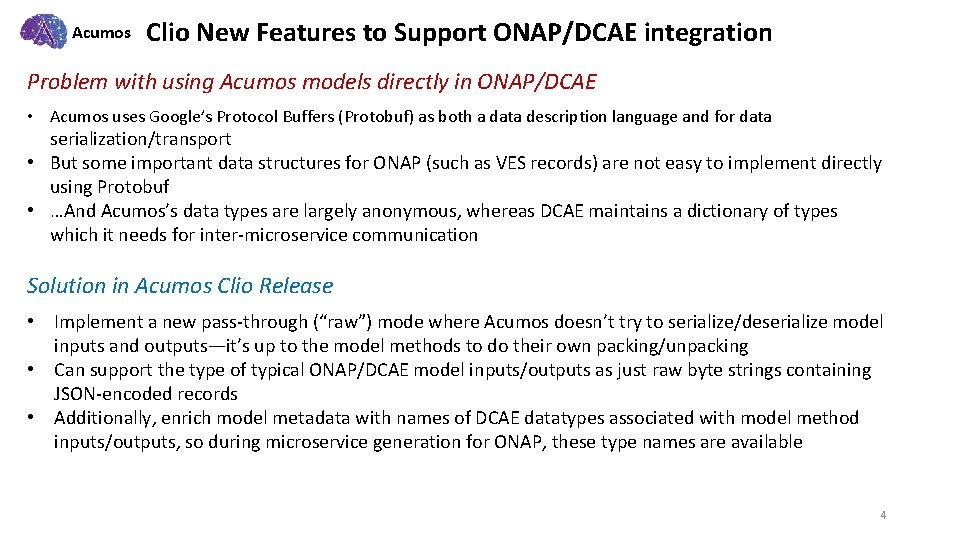 Acumos Clio New Features to Support ONAP/DCAE integration

Problem with using Acumos models directly in ONAP/DCAE

• Acumos uses Google's Protocol Buffers (Protobuf) as both a data description language and for data serialization/transport
• But some important data structures for ONAP (such as VES records) are not easy to implement directly using Protobuf
• …And Acumos's data types are largely anonymous, whereas DCAE maintains a dictionary of types which it needs for inter-microservice communication

Solution in Acumos Clio Release

• Implement a new pass-through ("raw") mode where Acumos doesn't try to serialize/deserialize model inputs and outputs—it's up to the model methods to do their own packing/unpacking
• Can support the type of typical ONAP/DCAE model inputs/outputs as just raw byte strings containing JSON-encoded records
• Additionally, enrich model metadata with names of DCAE datatypes associated with model method inputs/outputs, so during microservice generation for ONAP, these type names are available

4